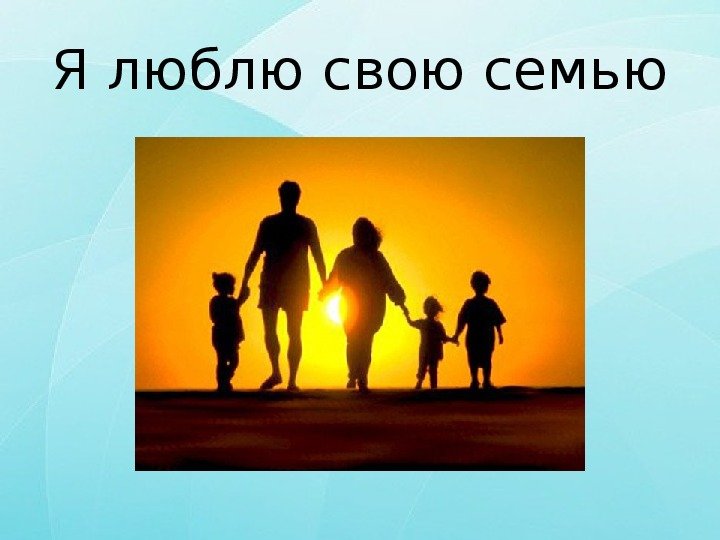 Я люблю свою семью